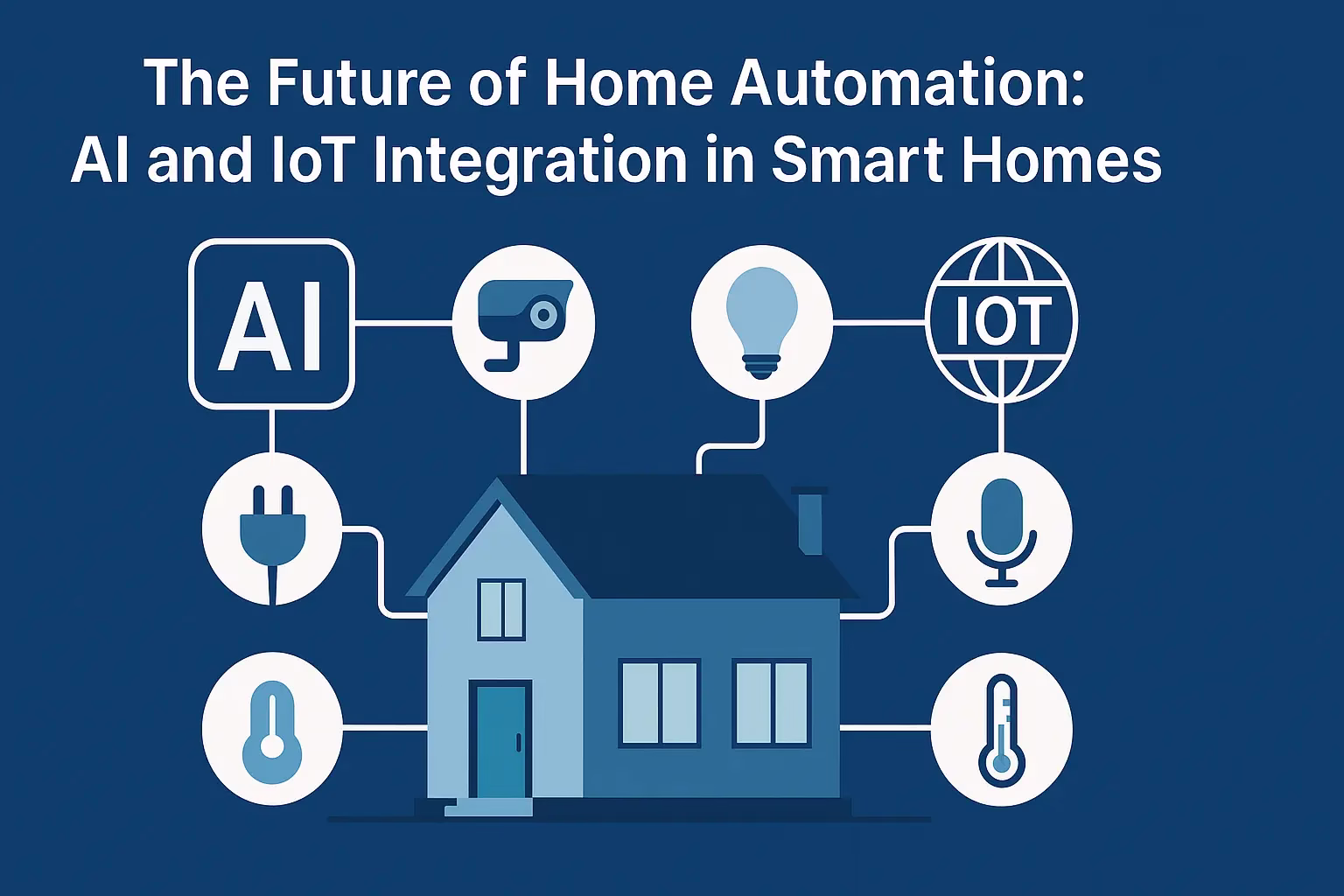 The Future of Home Automation:
AI and IoT Integration in Smart Homes

AI

IOT